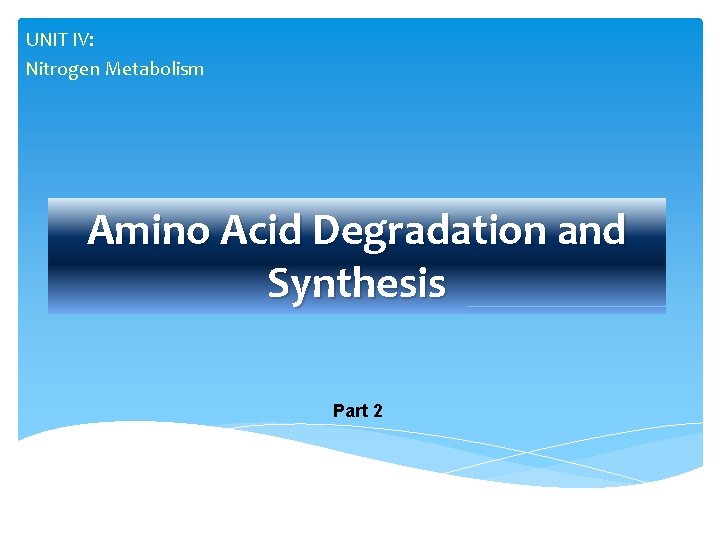 UNIT IV:
Nitrogen Metabolism

Amino Acid Degradation and Synthesis

Part 2